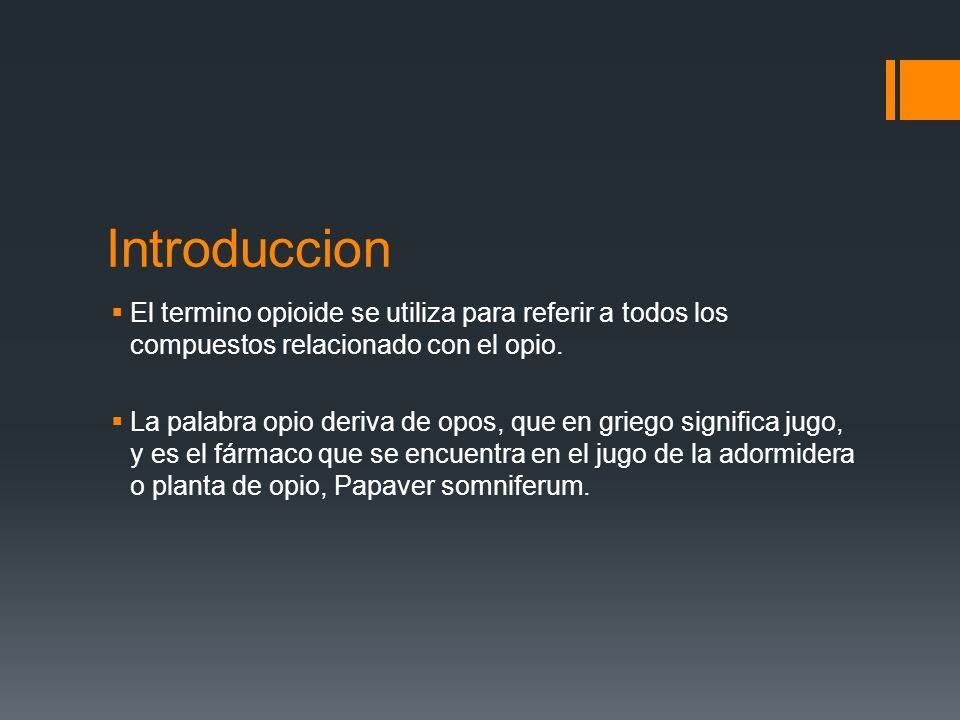 Introduccion

▪ El termino opioide se utiliza para referir a todos los compuestos relacionado con el opio.

▪ La palabra opio deriva de opos, que en griego significa jugo, y es el fármaco que se encuentra en el jugo de la adormidera o planta de opio, Papaver somniferum.